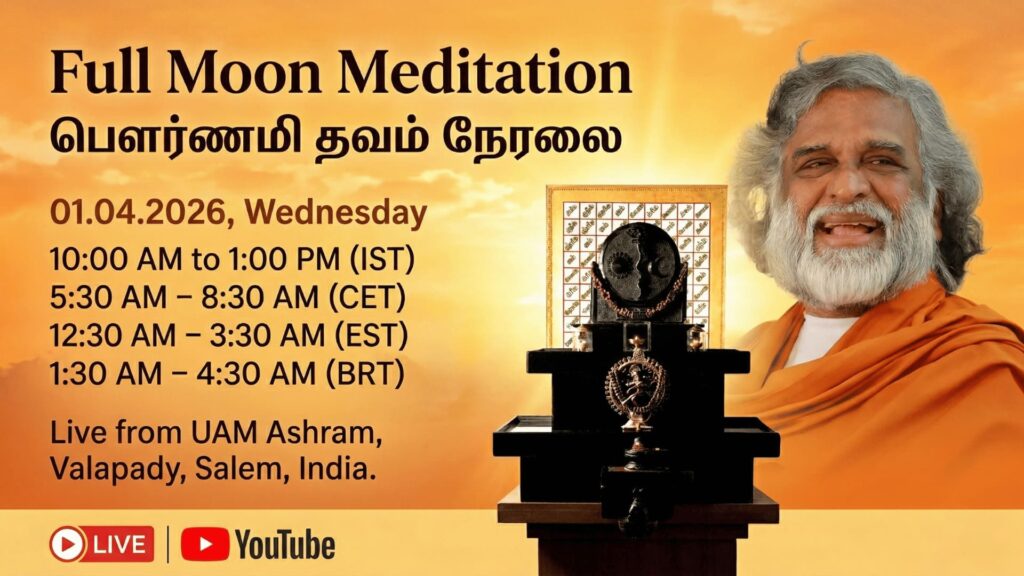 Full Moon Meditation
பௌர்ணமி தவம் நேரலை

01.04.2026, Wednesday
10:00 AM to 1:00 PM (IST)
5:30 AM – 8:30 AM (CET)
12:30 AM – 3:30 AM (EST)
1:30 AM – 4:30 AM (BRT)

Live from UAM Ashram, Valapady, Salem, India.

LIVE | YouTube